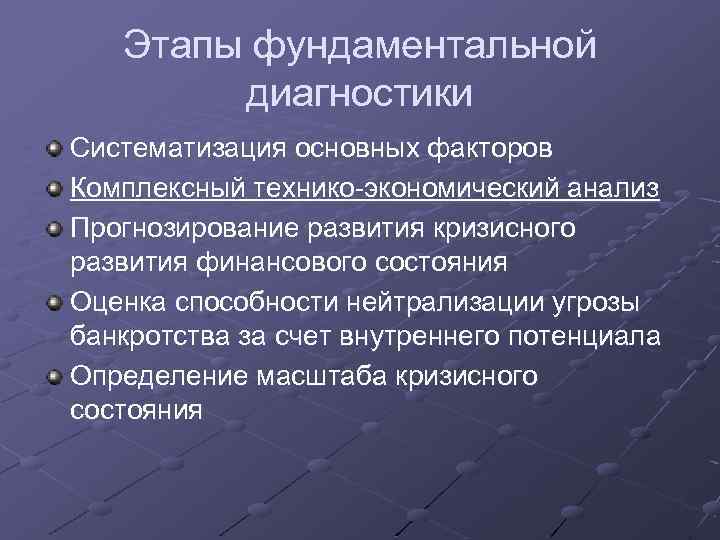 Этапы фундаментальной диагностики

Систематизация основных факторов

Комплексный технико-экономический анализ

Прогнозирование развития кризисного развития финансового состояния

Оценка способности нейтрализации угрозы банкротства за счет внутреннего потенциала

Определение масштаба кризисного состояния